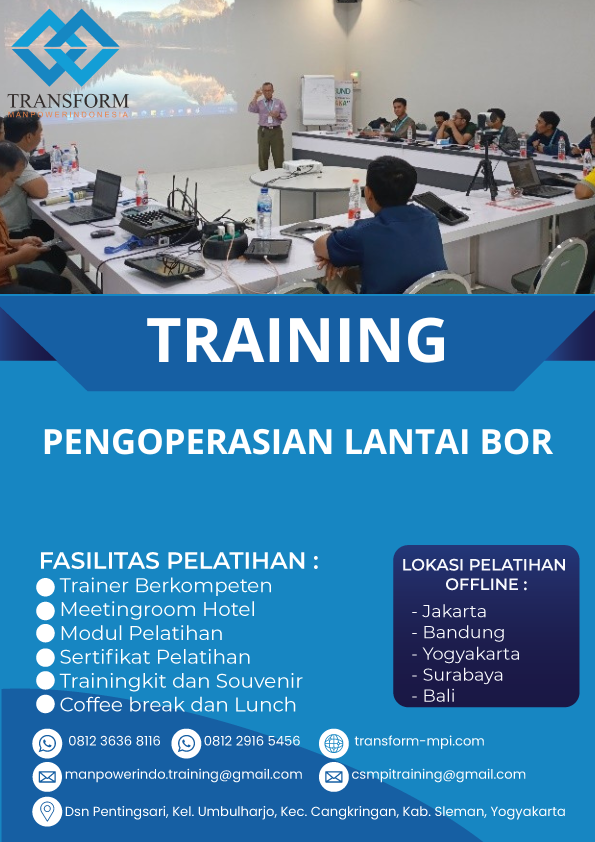 TRANSFORM
MANPOWERINDONESIA

TRAINING

PENGOPERASIAN LANTAI BOR

FASILITAS PELATIHAN :
Trainer Berkompeten
Meetingroom Hotel
Modul Pelatihan
Sertifikat Pelatihan
Trainingkit dan Souvenir
Coffee break dan Lunch

LOKASI PELATIHAN OFFLINE :
- Jakarta
- Bandung
- Yogyakarta
- Surabaya
- Bali

0812 3636 8116
0812 2916 5456
transform-mpi.com
manpowerindo.training@gmail.com
csmpitraining@gmail.com
Dsn Pentingsari, Kel. Umbulharjo, Kec. Cangkringan, Kab. Sleman, Yogyakarta